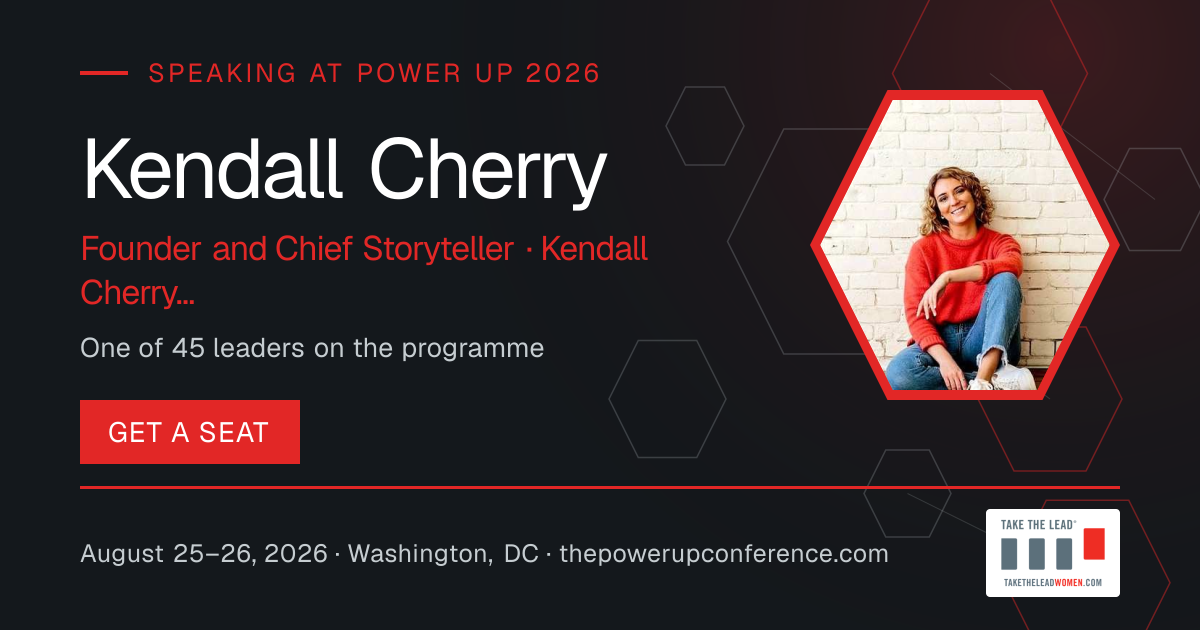 SPEAKING AT POWER UP 2026

Kendall Cherry

Founder and Chief Storyteller · Kendall Cherry...

One of 45 leaders on the programme

GET A SEAT

August 25–26, 2026 · Washington, DC · thepowerupconference.com

TAKE THE LEAD®

TAKETHELEADWOMEN.COM